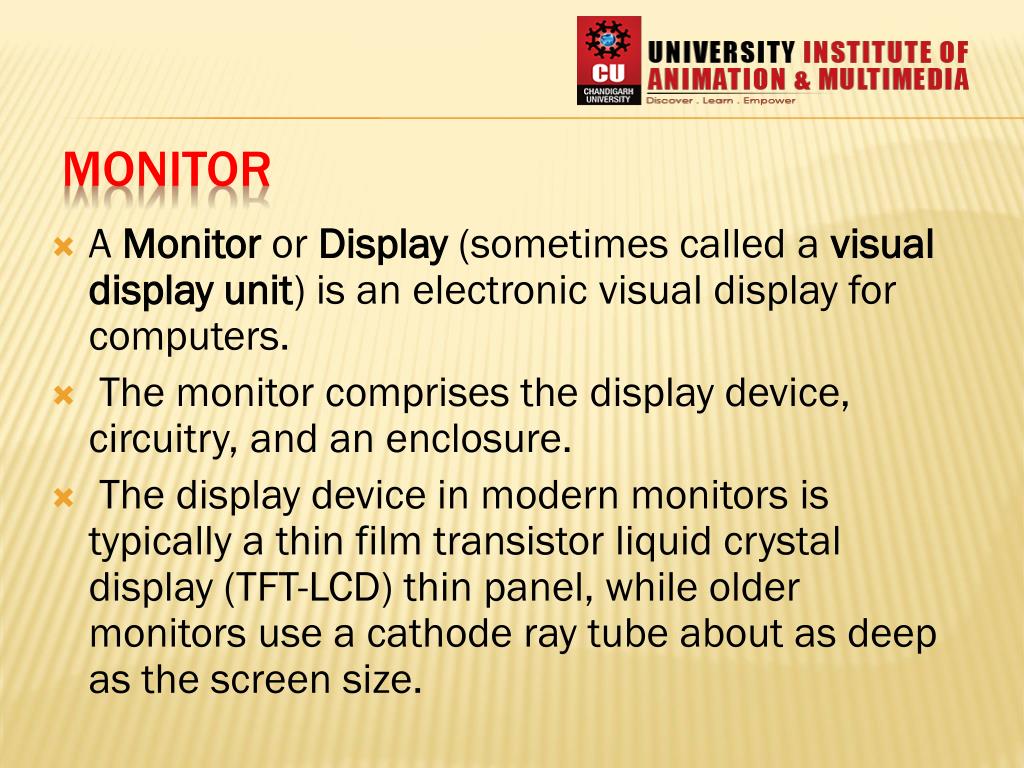 CU
CHANDIGARH UNIVERSITY
UNIVERSITY INSTITUTE OF ANIMATION & MULTIMEDIA
Discover . Learn . Empower

MONITOR

A Monitor or Display (sometimes called a visual display unit) is an electronic visual display for computers.

The monitor comprises the display device, circuitry, and an enclosure.

The display device in modern monitors is typically a thin film transistor liquid crystal display (TFT-LCD) thin panel, while older monitors use a cathode ray tube about as deep as the screen size.